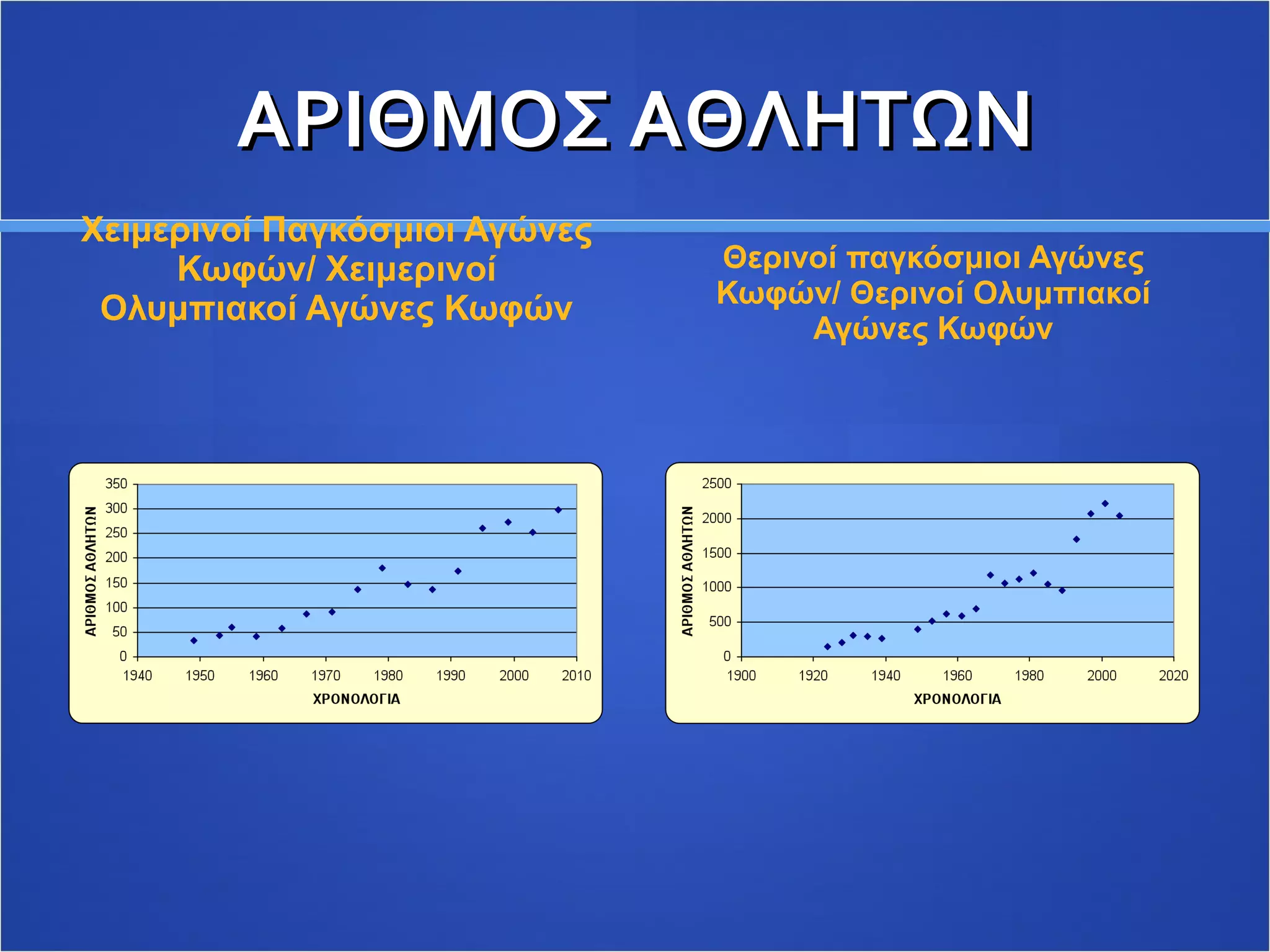 ΑΡΙΘΜΟΣ ΑΘΛΗΤΩΝ

Χειμερινοί Παγκόσμιοι Αγώνες Κωφών/ Χειμερινοί Ολυμπιακοί Αγώνες Κωφών

Θερινοί παγκόσμιοι Αγώνες Κωφών/ Θερινοί Ολυμπιακοί Αγώνες Κωφών

ΑΡΙΘΜΟΣ ΑΘΛΗΤΩΝ
350
300
250
200
150
100
50
0
1940 1950 1960 1970 1980 1990 2000 2010
ΧΡΟΝΟΛΟΓΙΑ

ΑΡΙΘΜΟΣ ΑΘΛΗΤΩΝ
2500
2000
1500
1000
500
0
1900 1920 1940 1960 1980 2000 2020
ΧΡΟΝΟΛΟΓΙΑ